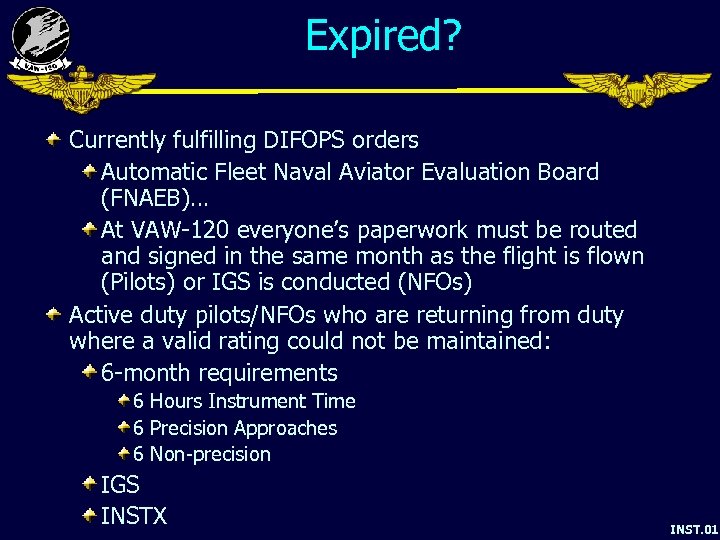 VAW-120

Expired?

Currently fulfilling DIFOPS orders

Automatic Fleet Naval Aviator Evaluation Board (FNAEB)…

At VAW-120 everyone's paperwork must be routed and signed in the same month as the flight is flown (Pilots) or IGS is conducted (NFOs)

Active duty pilots/NFOs who are returning from duty where a valid rating could not be maintained:

6-month requirements

6 Hours Instrument Time

6 Precision Approaches

6 Non-precision

IGS

INSTX

INST.01